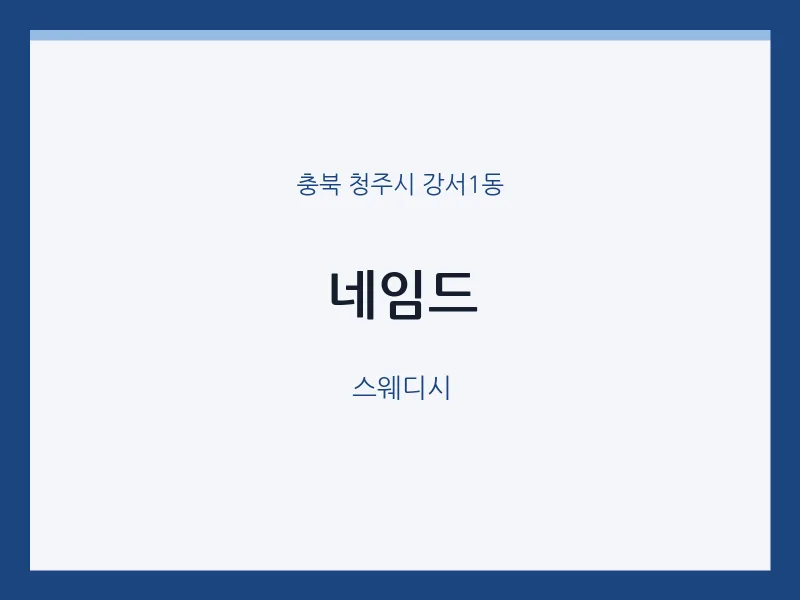 충북 청주시 강서1동

네임드

스웨디시